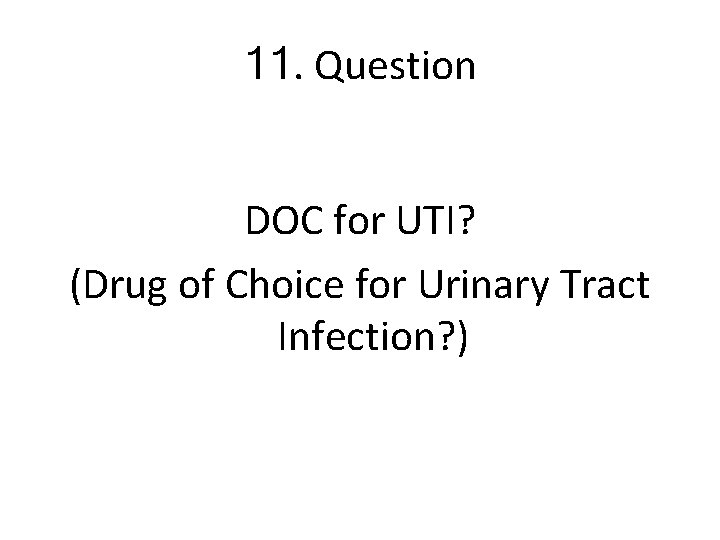 11. Question

DOC for UTI?
(Drug of Choice for Urinary Tract Infection?)